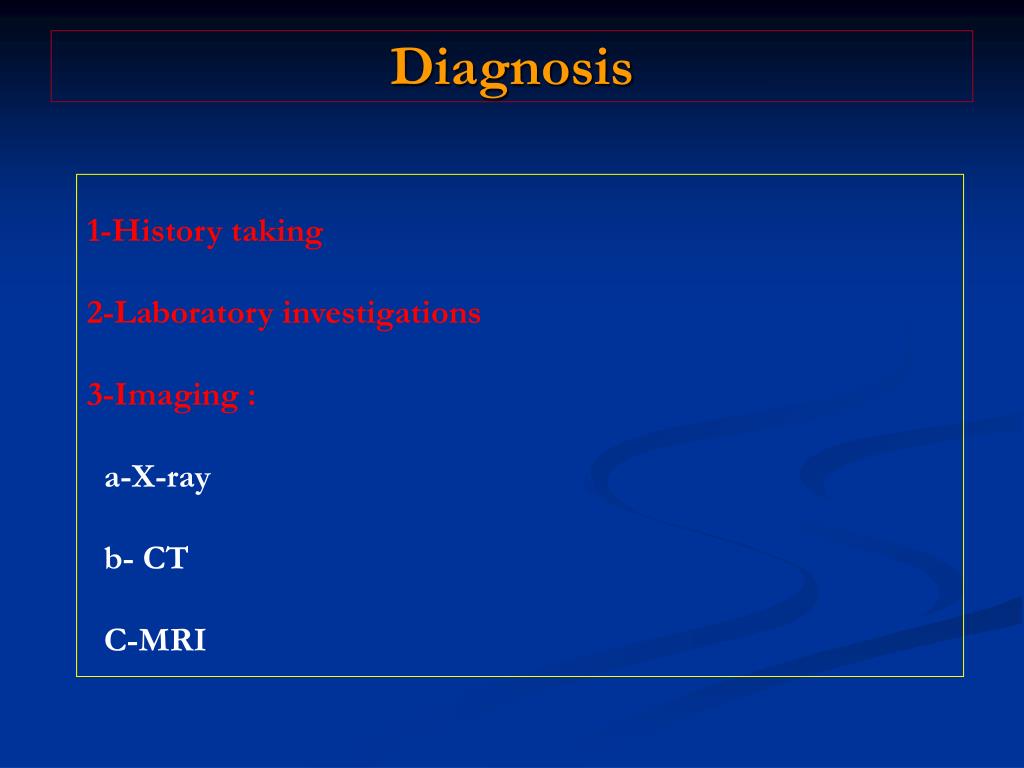 Diagnosis

1-History taking

2-Laboratory investigations

3-Imaging :

a-X-ray

b- CT

C-MRI